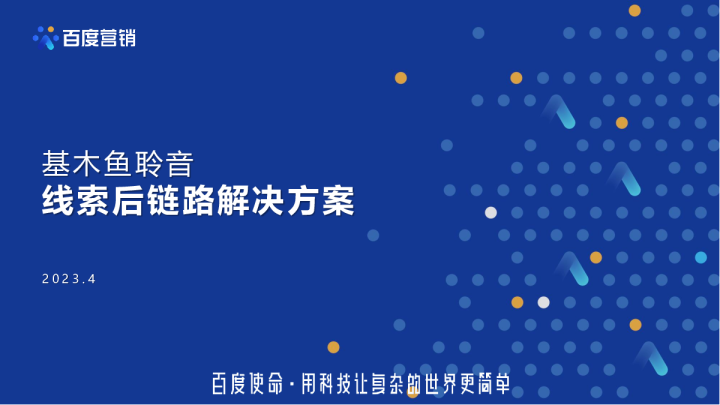 百度营销

基木鱼聆音
线索后链路解决方案

2023.4

百度使命·用科技让复杂的世界更简单